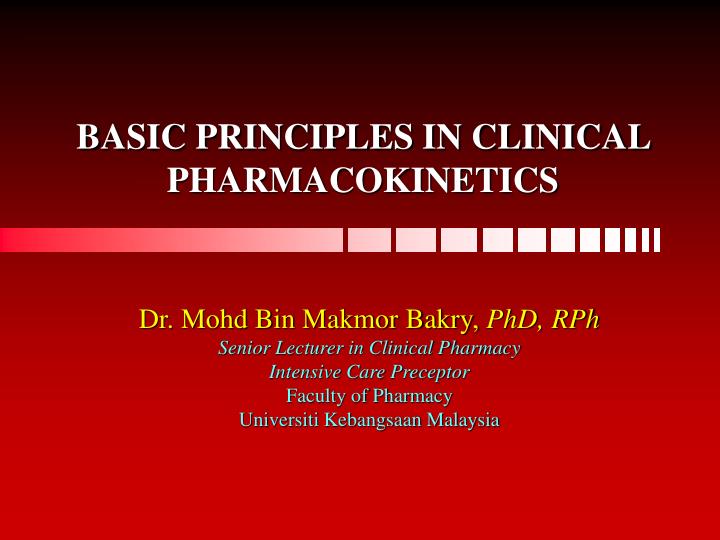 BASIC PRINCIPLES IN CLINICAL PHARMACOKINETICS

Dr. Mohd Bin Makmor Bakry, PhD, RPh
Senior Lecturer in Clinical Pharmacy
Intensive Care Preceptor
Faculty of Pharmacy
Universiti Kebangsaan Malaysia